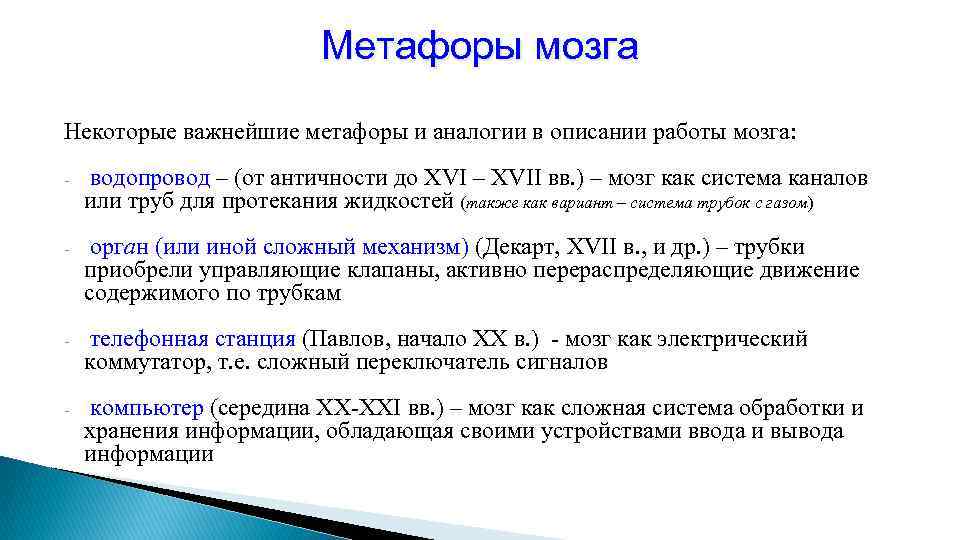 Метафоры мозга

Некоторые важнейшие метафоры и аналогии в описании работы мозга:

- водопровод – (от античности до XVI – XVII вв.) – мозг как система каналов или труб для протекания жидкостей (также как вариант – система трубок с газом)

- орган (или иной сложный механизм) (Декарт, XVII в., и др.) – трубки приобрели управляющие клапаны, активно перераспределяющие движение содержимого по трубкам

- телефонная станция (Павлов, начало XX в.) - мозг как электрический коммутатор, т.е. сложный переключатель сигналов

- компьютер (середина XX-XXI вв.) – мозг как сложная система обработки и хранения информации, обладающая своими устройствами ввода и вывода информации